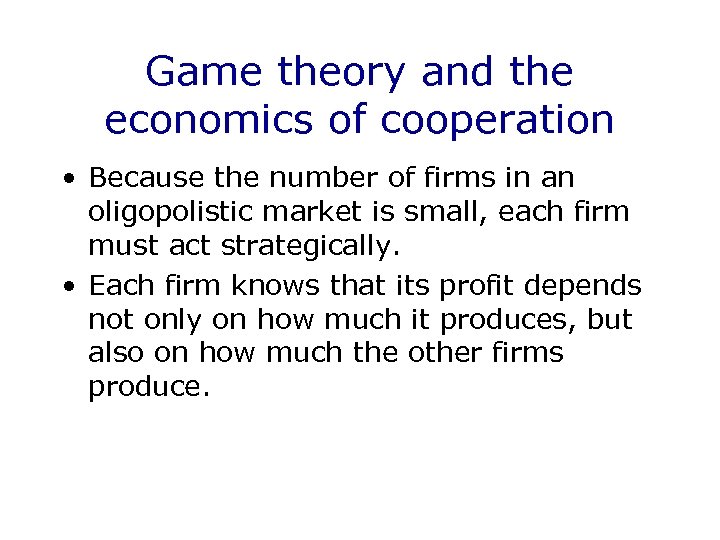 Game theory and the economics of cooperation

• Because the number of firms in an oligopolistic market is small, each firm must act strategically.

• Each firm knows that its profit depends not only on how much it produces, but also on how much the other firms produce.